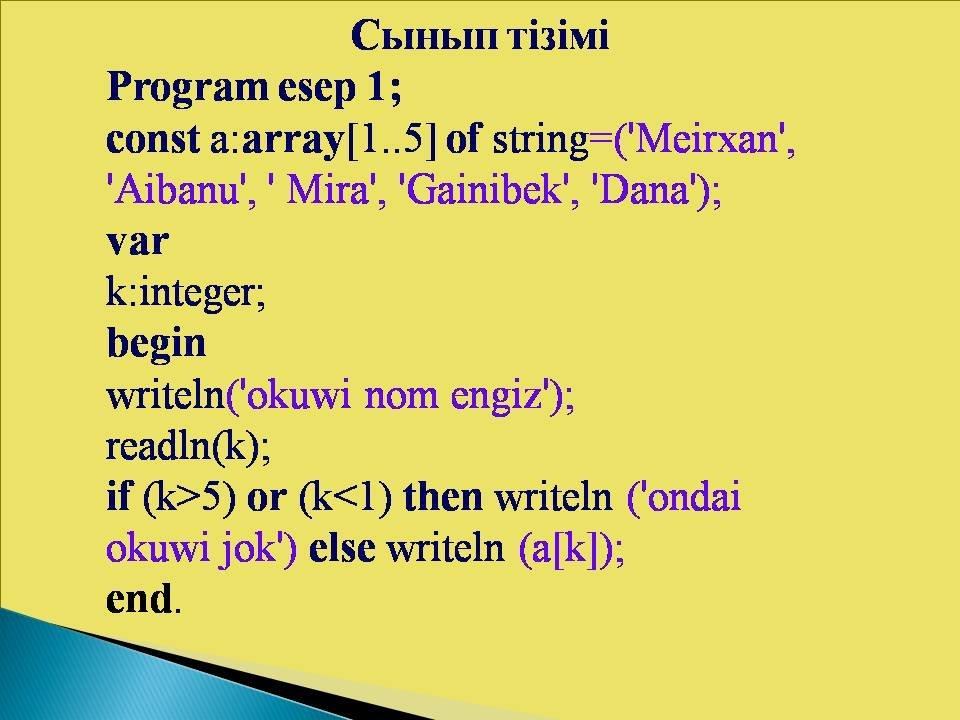 Сынып тізімі
Program esep 1;
const a:array[1..5] of string=('Meirxan', 'Aibanu', ' Mira', 'Gainibek', 'Dana');
var
k:integer;
begin
writeln('okuwi nom engiz');
readln(k);
if (k>5) or (k<1) then writeln ('ondai okuwi jok') else writeln (a[k]);
end.